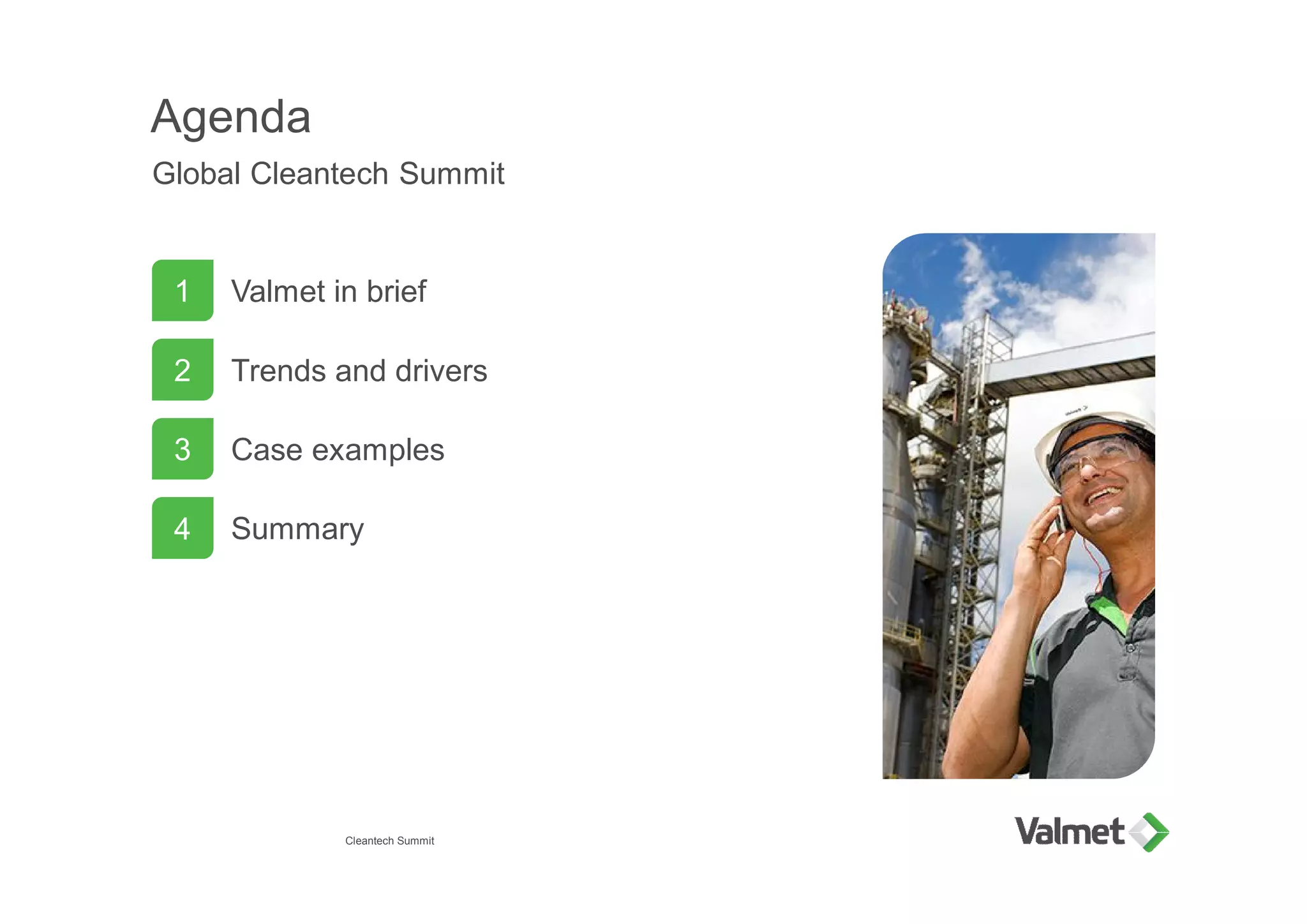 Agenda

Global Cleantech Summit

1 Valmet in brief

2 Trends and drivers

3 Case examples

4 Summary

Cleantech Summit

Valmet